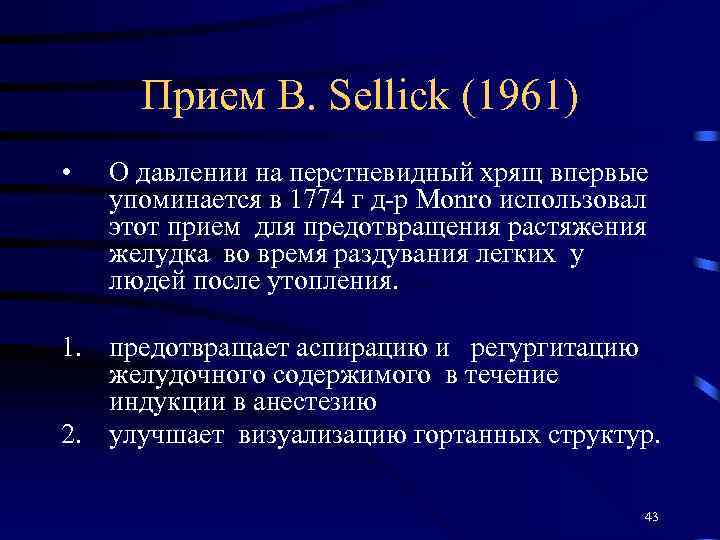 Прием B. Sellick (1961)

• О давлении на перстневидный хрящ впервые упоминается в 1774 г д-р Monro использовал этот прием для предотвращения растяжения желудка во время раздувания легких у людей после утопления.

1. предотвращает аспирацию и регургитацию желудочного содержимого в течение индукции в анестезию
2. улучшает визуализацию гортанных структур.

43